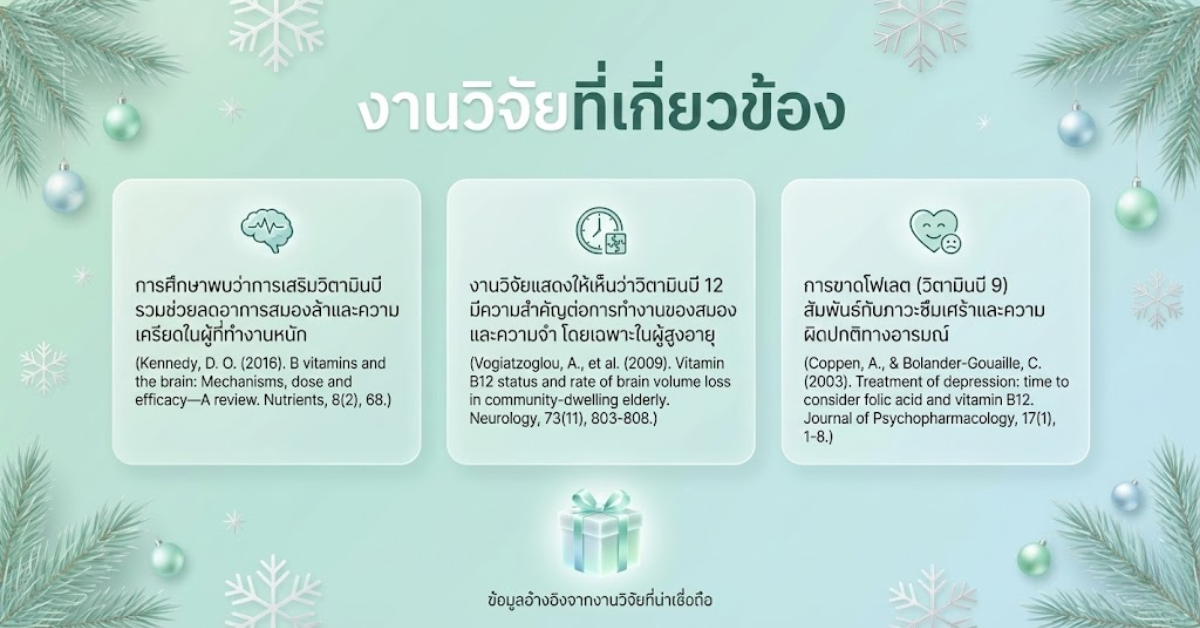 งานวิจัยที่เกี่ยวข้อง

การศึกษาพบว่าการเสริมวิตามินบีรวมช่วยลดอาการสมองล้าและความเครียดในผู้ที่ทำงานหนัก

(Kennedy, D. O. (2016). B vitamins and the brain: Mechanisms, dose and efficacy—A review. Nutrients, 8(2), 68.)

งานวิจัยแสดงให้เห็นว่าวิตามินบี 12 มีความสำคัญต่อการทำงานของสมองและความจำ โดยเฉพาะในผู้สูงอายุ

(Vogiatzoglou, A., et al. (2009). Vitamin B12 status and rate of brain volume loss in community-dwelling elderly. Neurology, 73(11), 803-808.)

การขาดโฟเลต (วิตามินบี 9) สัมพันธ์กับภาวะซึมเศร้าและความผิดปกติทางอารมณ์

(Coppen, A., & Bolander-Gouaille, C. (2003). Treatment of depression: time to consider folic acid and vitamin B12. Journal of Psychopharmacology, 17(1), 1-8.)

ข้อมูลอ้างอิงจากงานวิจัยที่น่าเชื่อถือ